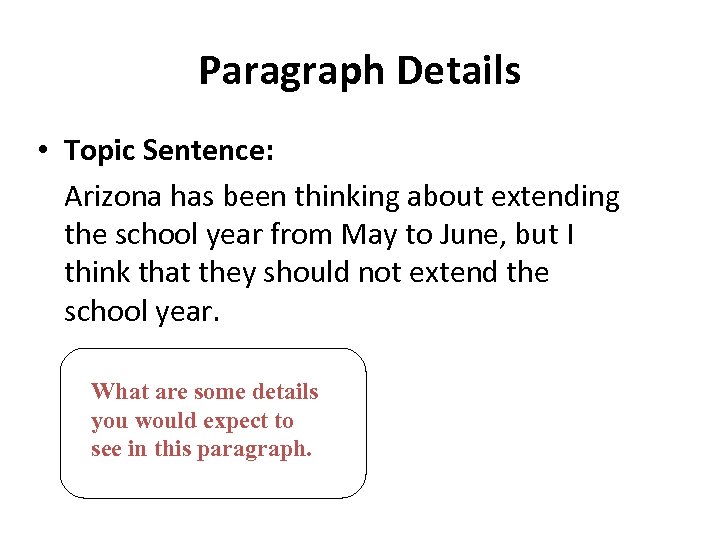 Paragraph Details

• Topic Sentence:

Arizona has been thinking about extending the school year from May to June, but I think that they should not extend the school year.

What are some details you would expect to see in this paragraph.